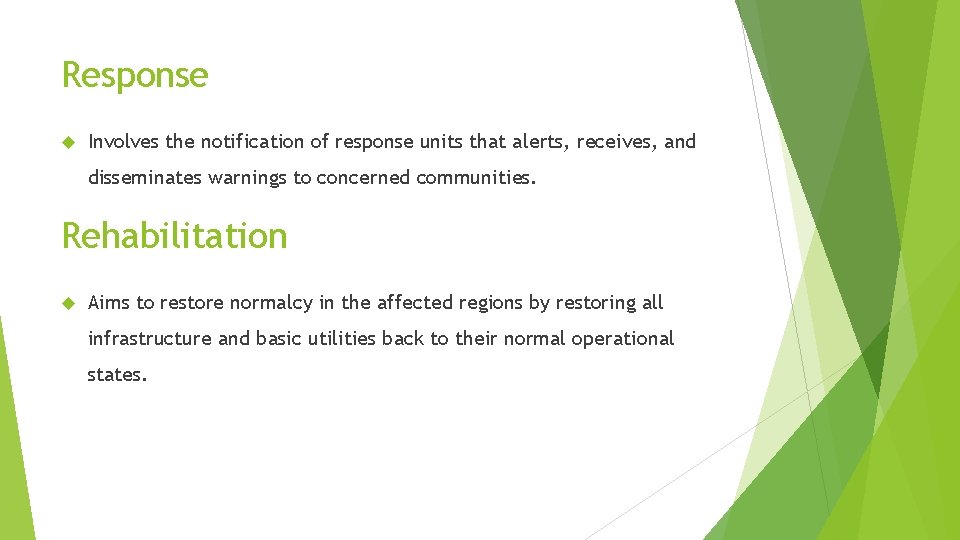 Response

Involves the notification of response units that alerts, receives, and disseminates warnings to concerned communities.

Rehabilitation

Aims to restore normalcy in the affected regions by restoring all infrastructure and basic utilities back to their normal operational states.